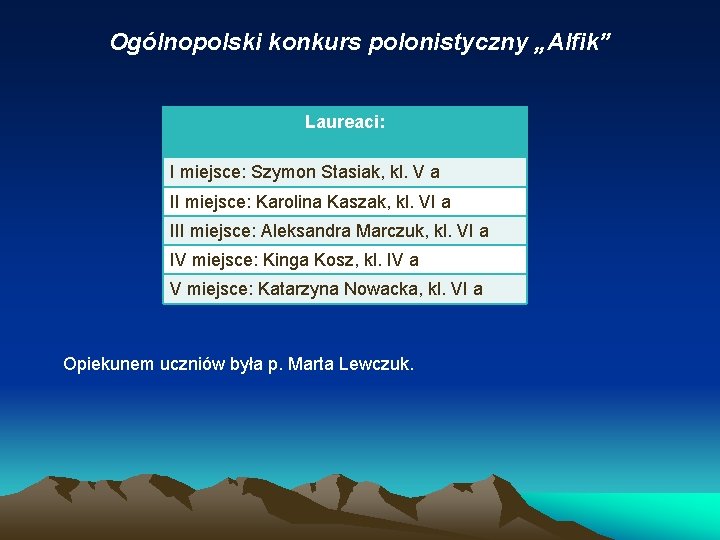 Ogólnopolski konkurs polonistyczny „Alfik”

| Laureaci: |
|---|
| I miejsce: Szymon Stasiak, kl. V a |
| II miejsce: Karolina Kaszak, kl. VI a |
| III miejsce: Aleksandra Marczuk, kl. VI a |
| IV miejsce: Kinga Kosz, kl. IV a |
| V miejsce: Katarzyna Nowacka, kl. VI a |

Opiekunem uczniów była p. Marta Lewczuk.